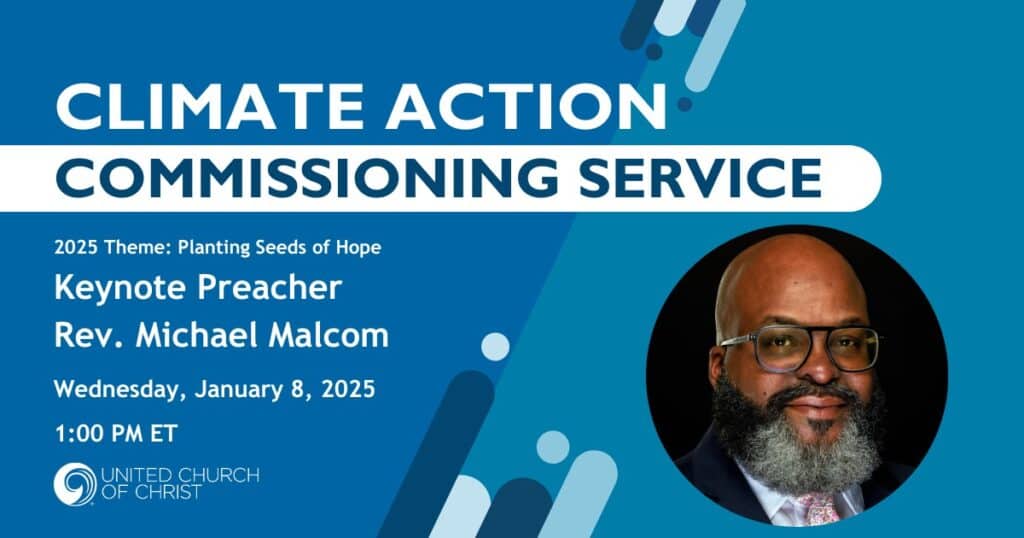 CLIMATE ACTION
COMMISSIONING SERVICE

2025 Theme: Planting Seeds of Hope

Keynote Preacher
Rev. Michael Malcom

Wednesday, January 8, 2025

1:00 PM ET

UNITED CHURCH OF CHRIST